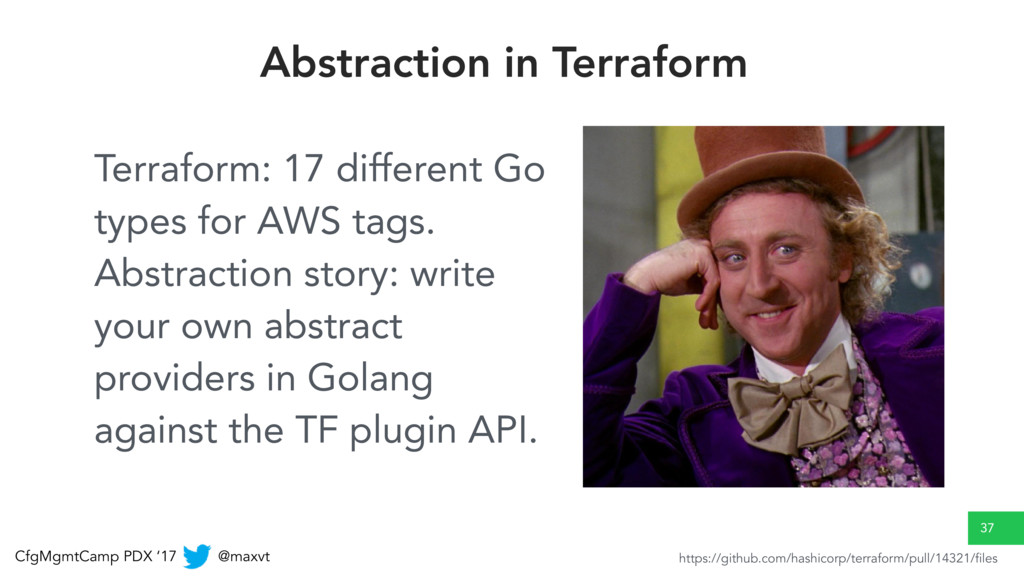 Abstraction in Terraform

Terraform: 17 different Go types for AWS tags. Abstraction story: write your own abstract providers in Golang against the TF plugin API.

37

CfgMgmtCamp PDX '17 @maxvt

https://github.com/hashicorp/terraform/pull/14321/files